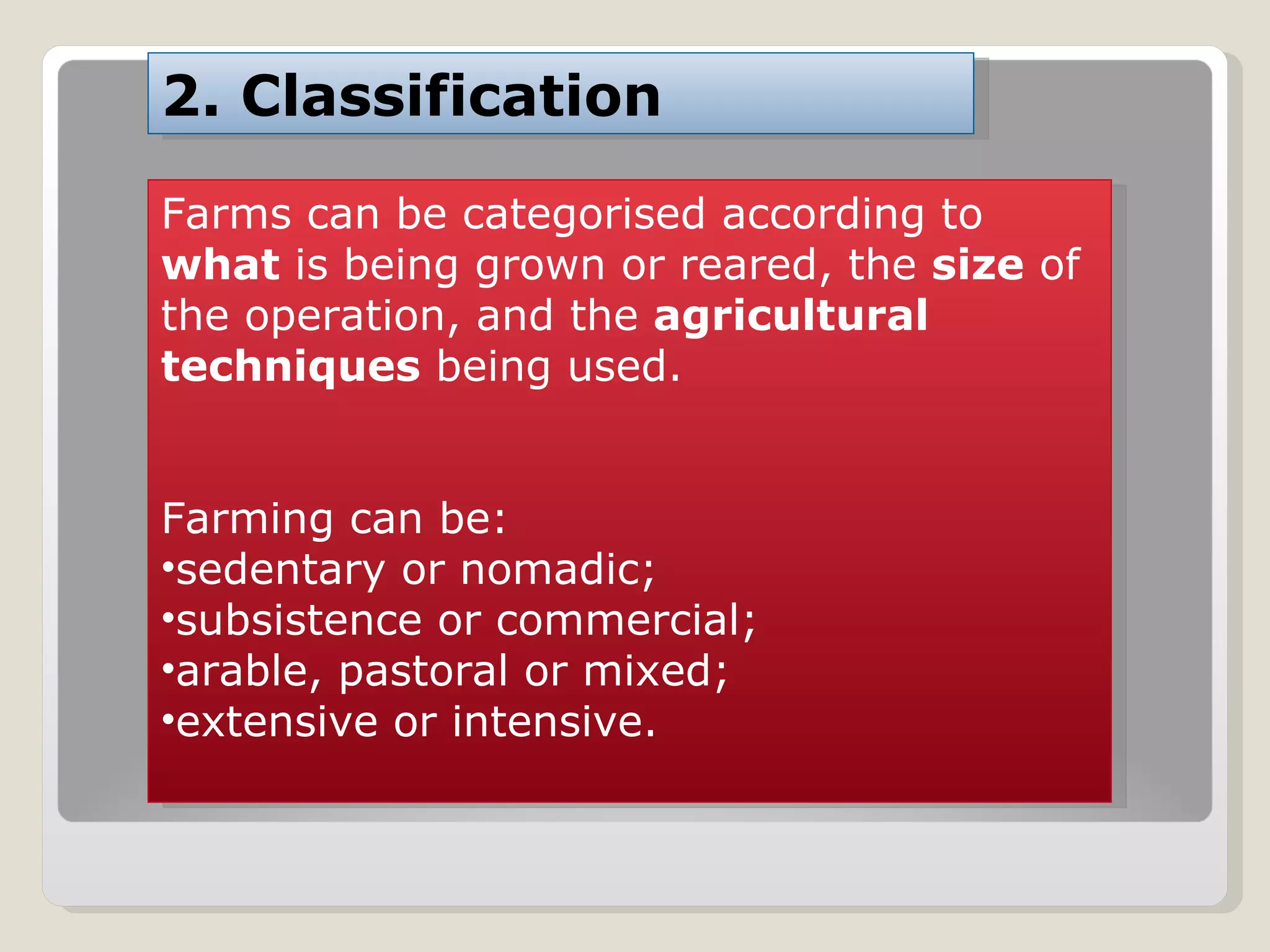 2. Classification

Farms can be categorised according to what is being grown or reared, the size of the operation, and the agricultural techniques being used.

Farming can be:
•sedentary or nomadic;
•subsistence or commercial;
•arable, pastoral or mixed;
•extensive or intensive.